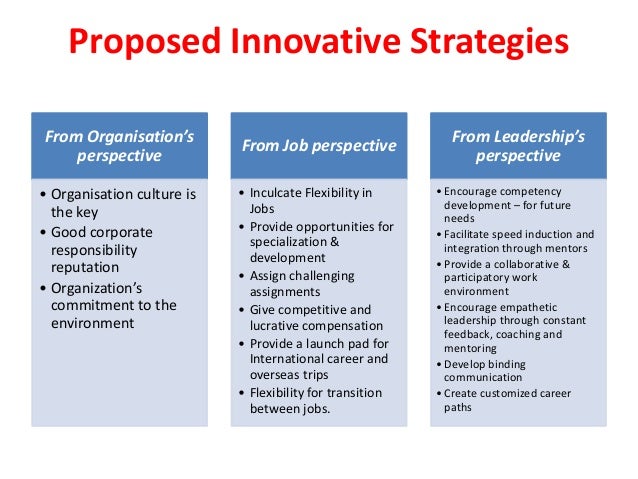 Proposed Innovative Strategies

From Organisation's perspective

• Organisation culture is the key
• Good corporate responsibility reputation
• Organization's commitment to the environment

From Job perspective

• Inculcate Flexibility in Jobs
• Provide opportunities for specialization & development
• Assign challenging assignments
• Give competitive and lucrative compensation
• Provide a launch pad for International career and overseas trips
• Flexibility for transition between jobs.

From Leadership's perspective

• Encourage competency development – for future needs
• Facilitate speed induction and integration through mentors
• Provide a collaborative & participatory work environment
• Encourage empathetic leadership through constant feedback, coaching and mentoring
• Develop binding communication
• Create customized career paths